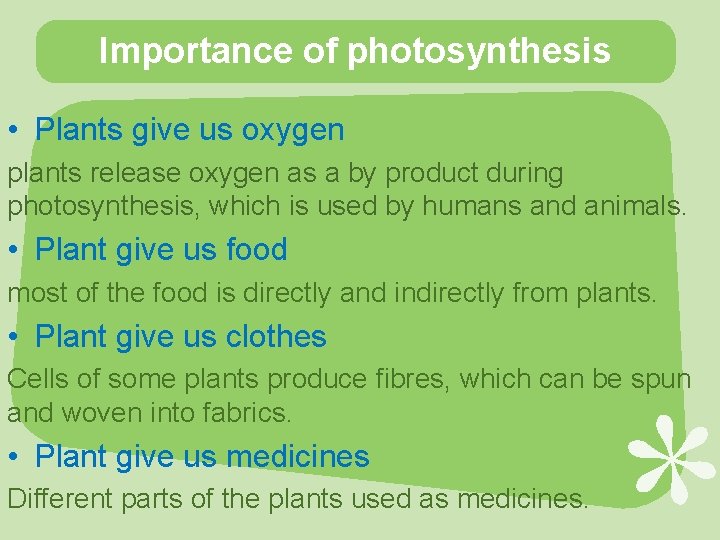 Importance of photosynthesis

• Plants give us oxygen

plants release oxygen as a by product during photosynthesis, which is used by humans and animals.

• Plant give us food

most of the food is directly and indirectly from plants.

• Plant give us clothes

Cells of some plants produce fibres, which can be spun and woven into fabrics.

• Plant give us medicines

Different parts of the plants used as medicines.